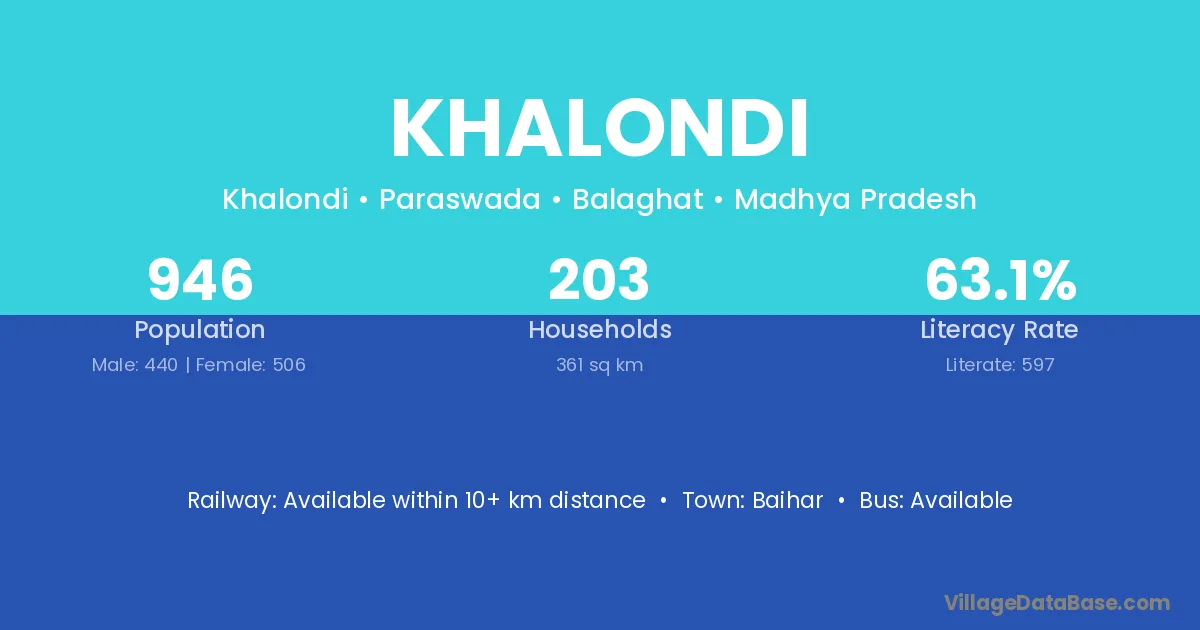 KHALONDI

Khalondi • Paraswada • Balaghat • Madhya Pradesh

946
Population
Male: 440 | Female: 506

203
Households
361 sq km

63.1%
Literacy Rate
Literate: 597

Railway: Available within 10+ km distance • Town: Baihar • Bus: Available

VillageDataBase.com